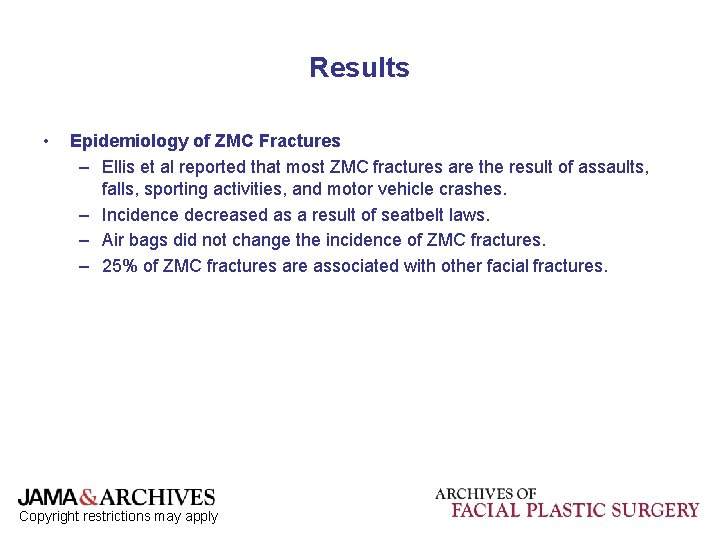 Results

• Epidemiology of ZMC Fractures
– Ellis et al reported that most ZMC fractures are the result of assaults, falls, sporting activities, and motor vehicle crashes.
– Incidence decreased as a result of seatbelt laws.
– Air bags did not change the incidence of ZMC fractures.
– 25% of ZMC fractures are associated with other facial fractures.

JAMA&ARCHIVES
Copyright restrictions may apply

ARCHIVES OF
FACIAL PLASTIC SURGERY